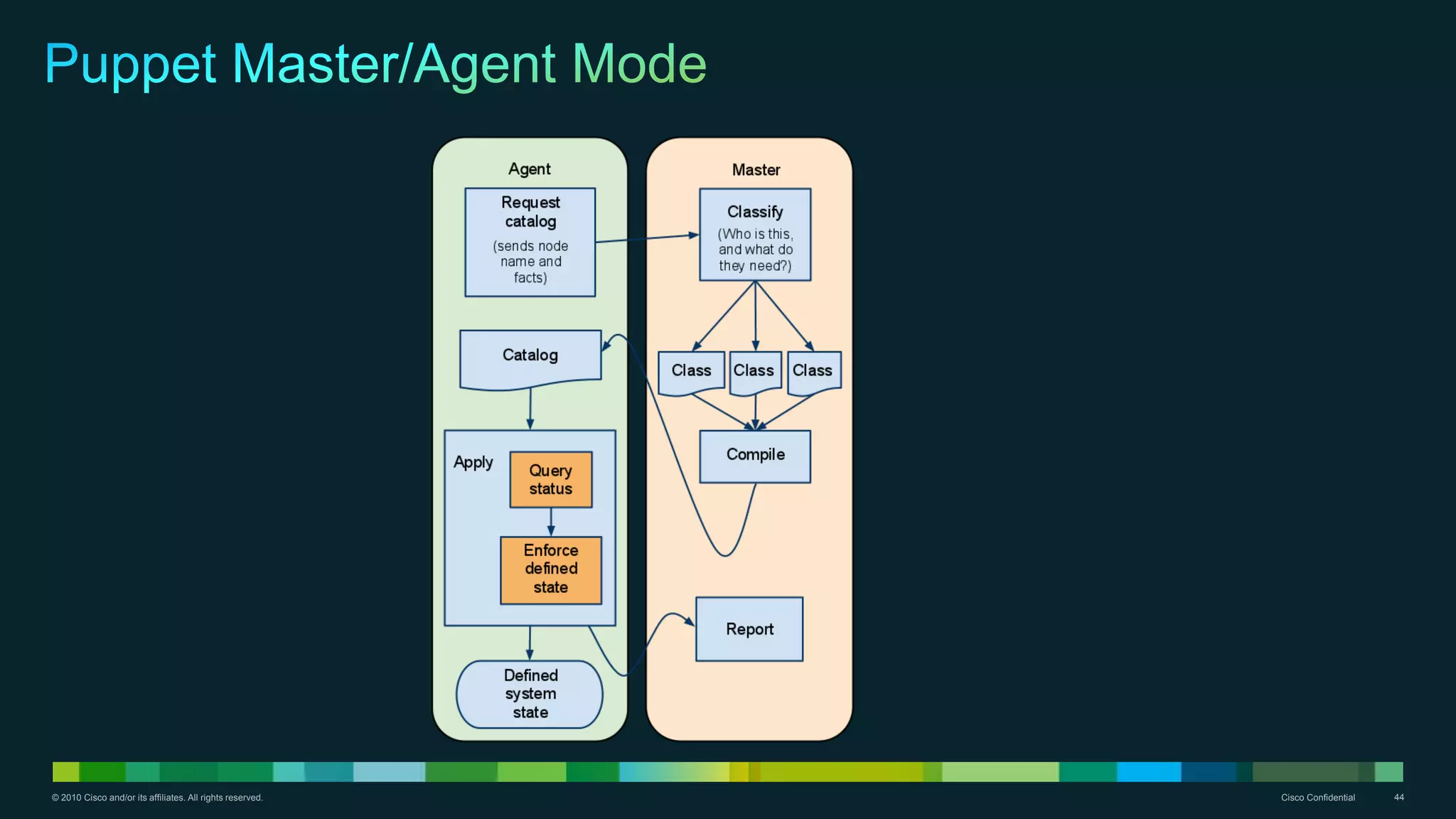 Puppet Master/Agent Mode

Agent

Request catalog
(sends node name and facts)

Catalog

Apply

Query status

Enforce defined state

Defined system state

Master

Classify
(Who is this, and what do they need?)

Class

Class

Class

Compile

Report

© 2010 Cisco and/or its affiliates. All rights reserved.

Cisco Confidential

44